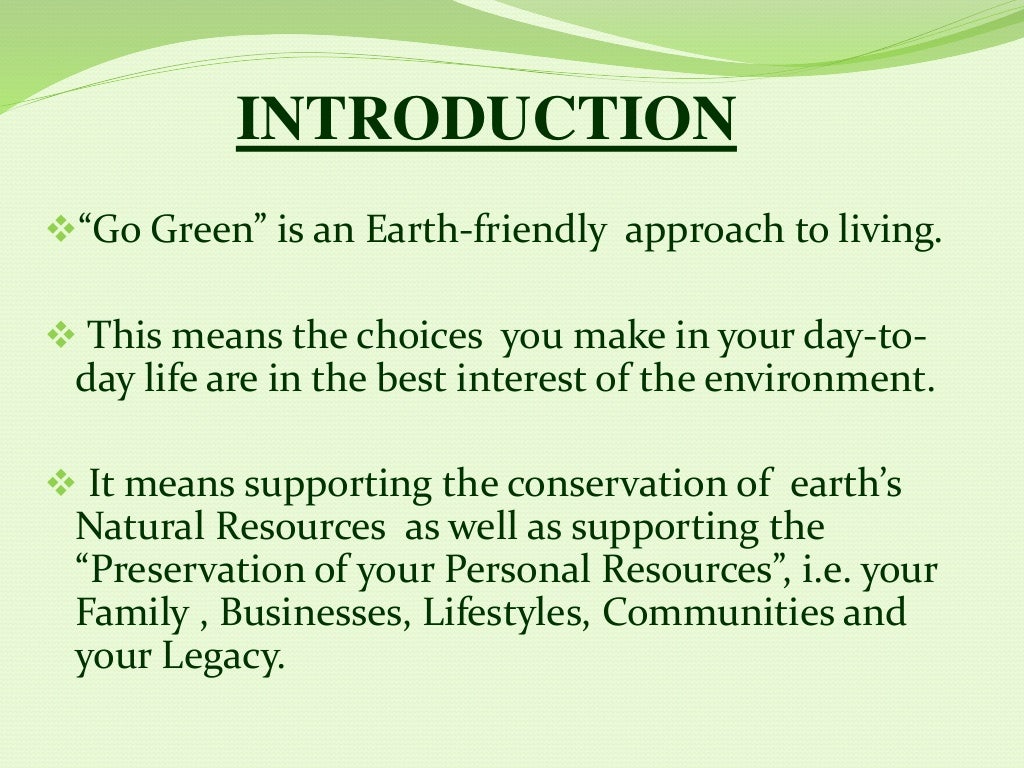 INTRODUCTION

❖“Go Green” is an Earth-friendly approach to living.

❖ This means the choices you make in your day-to-day life are in the best interest of the environment.

❖ It means supporting the conservation of earth’s Natural Resources as well as supporting the “Preservation of your Personal Resources”, i.e. your Family , Businesses, Lifestyles, Communities and your Legacy.